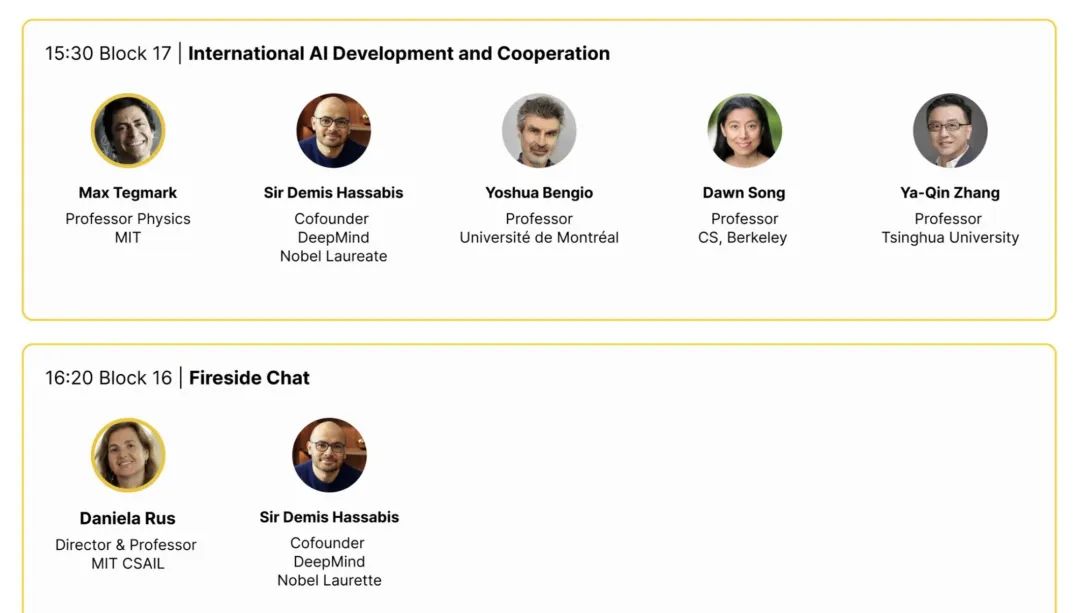 15:30 Block 17 | International AI Development and Cooperation

Max Tegmark
Professor Physics
MIT

Sir Demis Hassabis
Cofounder
DeepMind
Nobel Laureate

Yoshua Bengio
Professor
Université de Montréal

Dawn Song
Professor
CS, Berkeley

Ya-Qin Zhang
Professor
Tsinghua University

16:20 Block 16 | Fireside Chat

Daniela Rus
Director & Professor
MIT CSAIL

Sir Demis Hassabis
Cofounder
DeepMind
Nobel Laurette